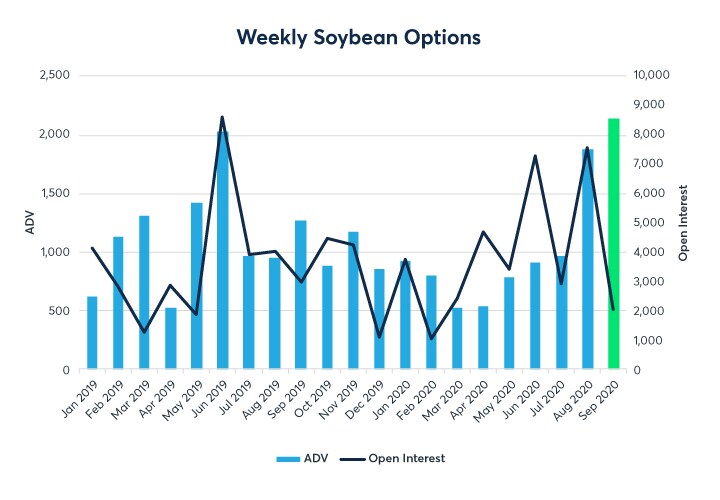 Weekly Soybean Options

ADV

2,500
2,000
1,500
1,000
500
0

Open Interest

10,000
9,000
8,000
7,000
6,000
5,000
4,000
3,000
2,000
1,000
0

Jan 2019
Feb 2019
Mar 2019
Apr 2019
May 2019
Jun 2019
Jul 2019
Aug 2019
Sep 2019
Oct 2019
Nov 2019
Dec 2019
Jan 2020
Feb 2020
Mar 2020
Apr 2020
May 2020
Jun 2020
Jul 2020
Aug 2020
Sep 2020

ADV
Open Interest